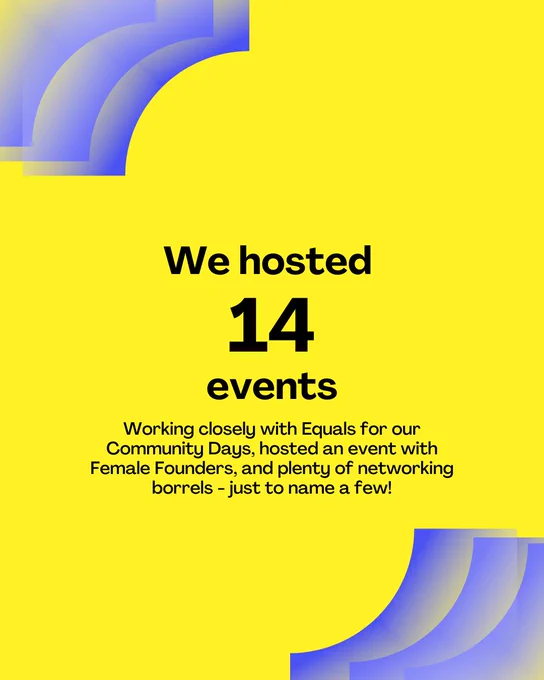 We hosted
14
events

Working closely with Equals for our Community Days, hosted an event with Female Founders, and plenty of networking borrels - just to name a few!